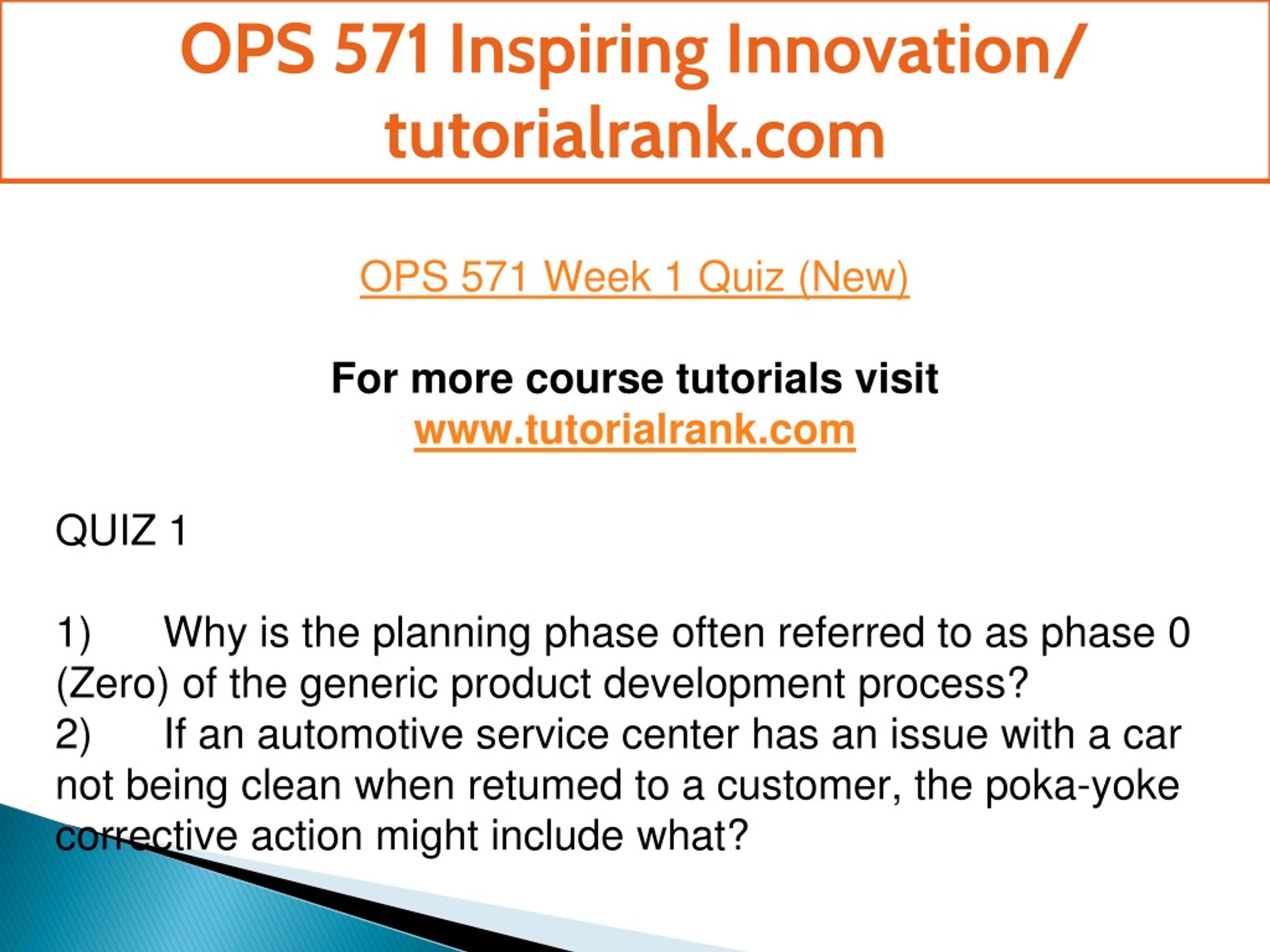 OPS 571 Inspiring Innovation/ tutorialrank.com

OPS 571 Week 1 Quiz (New)

For more course tutorials visit
www.tutorialrank.com

QUIZ 1

1) Why is the planning phase often referred to as phase 0 (Zero) of the generic product development process?
2) If an automotive service center has an issue with a car not being clean when retumed to a customer, the poka-yoke corrective action might include what?